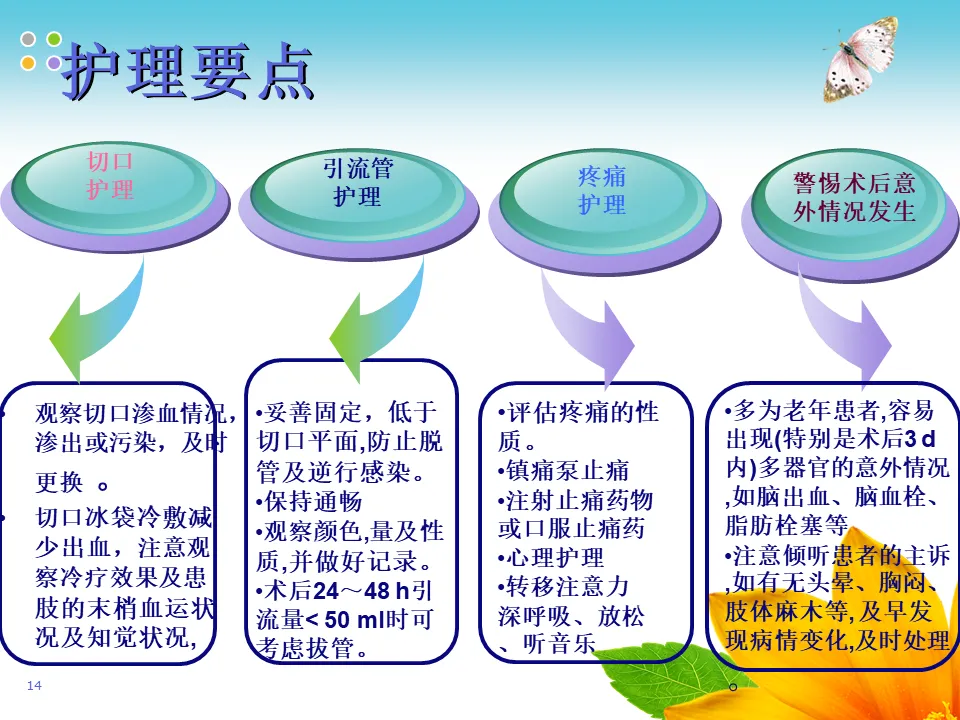 护理要点

切口护理

引流管护理

疼痛护理

警惕术后意外情况发生

• 观察切口渗血情况，渗出或污染，及时更换 。
• 切口冰袋冷敷减少出血，注意观察冷疗效果及患肢的末梢血运状况及知觉状况，

•妥善固定，低于切口平面,防止脱管及逆行感染。
•保持通畅
•观察颜色,量及性质,并做好记录。
•术后24～48 h引流量< 50 ml时可考虑拔管。

•评估疼痛的性质。
•镇痛泵止痛
•注射止痛药物或口服止痛药
•心理护理
•转移注意力深呼吸、放松、听音乐

•多为老年患者,容易出现(特别是术后3 d内)多器官的意外情况,如脑出血、脑血栓、脂肪栓塞等
•注意倾听患者的主诉,如有无头晕、胸闷、肢体麻木等,及早发现病情变化,及时处理

14